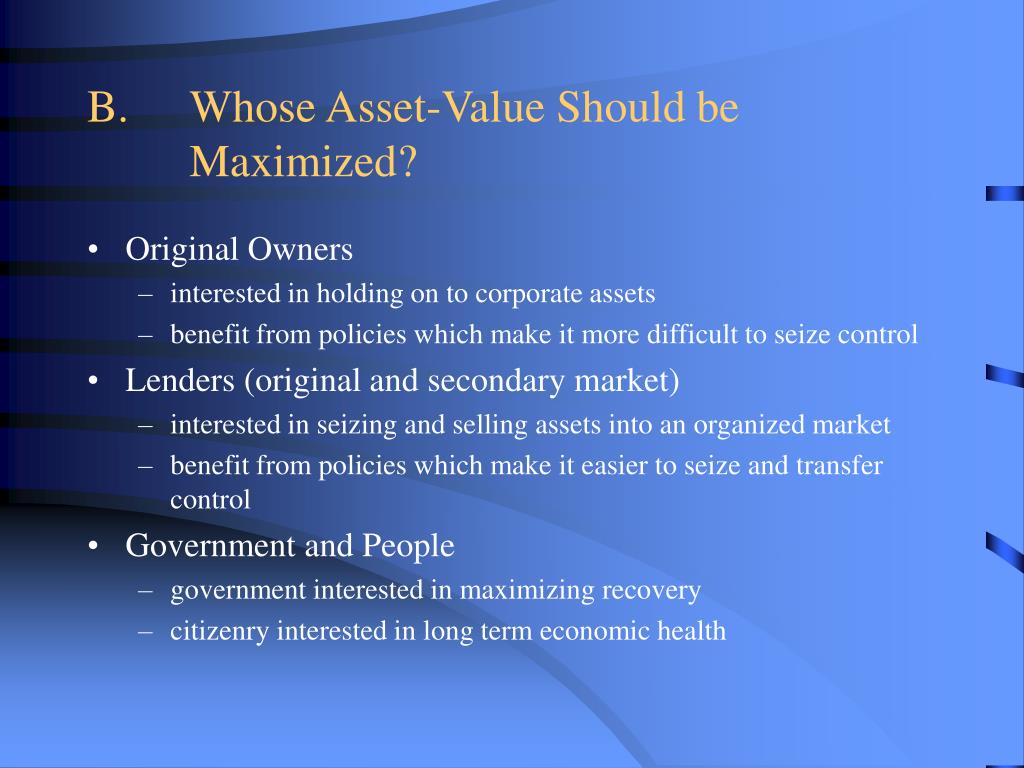 B. Whose Asset-Value Should be Maximized?

• Original Owners
– interested in holding on to corporate assets
– benefit from policies which make it more difficult to seize control

• Lenders (original and secondary market)
– interested in seizing and selling assets into an organized market
– benefit from policies which make it easier to seize and transfer control

• Government and People
– government interested in maximizing recovery
– citizenry interested in long term economic health